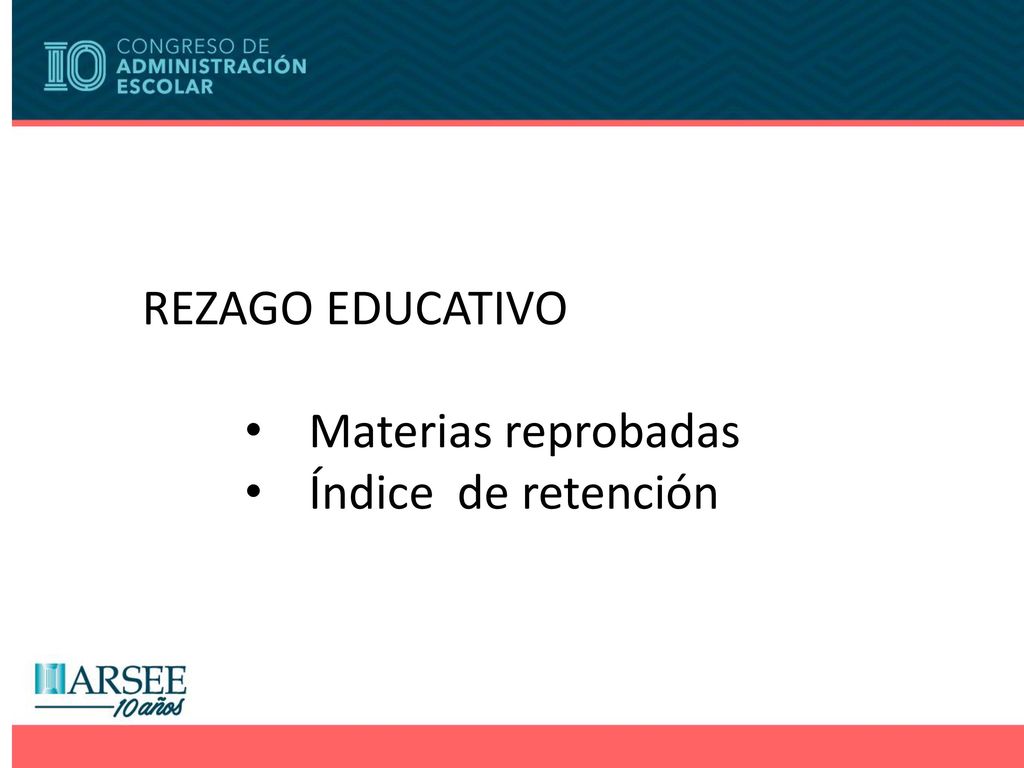 10 CONGRESO DE ADMINISTRACIÓN ESCOLAR

REZAGO EDUCATIVO

• Materias reprobadas
• Índice de retención

ARSEE 10 años